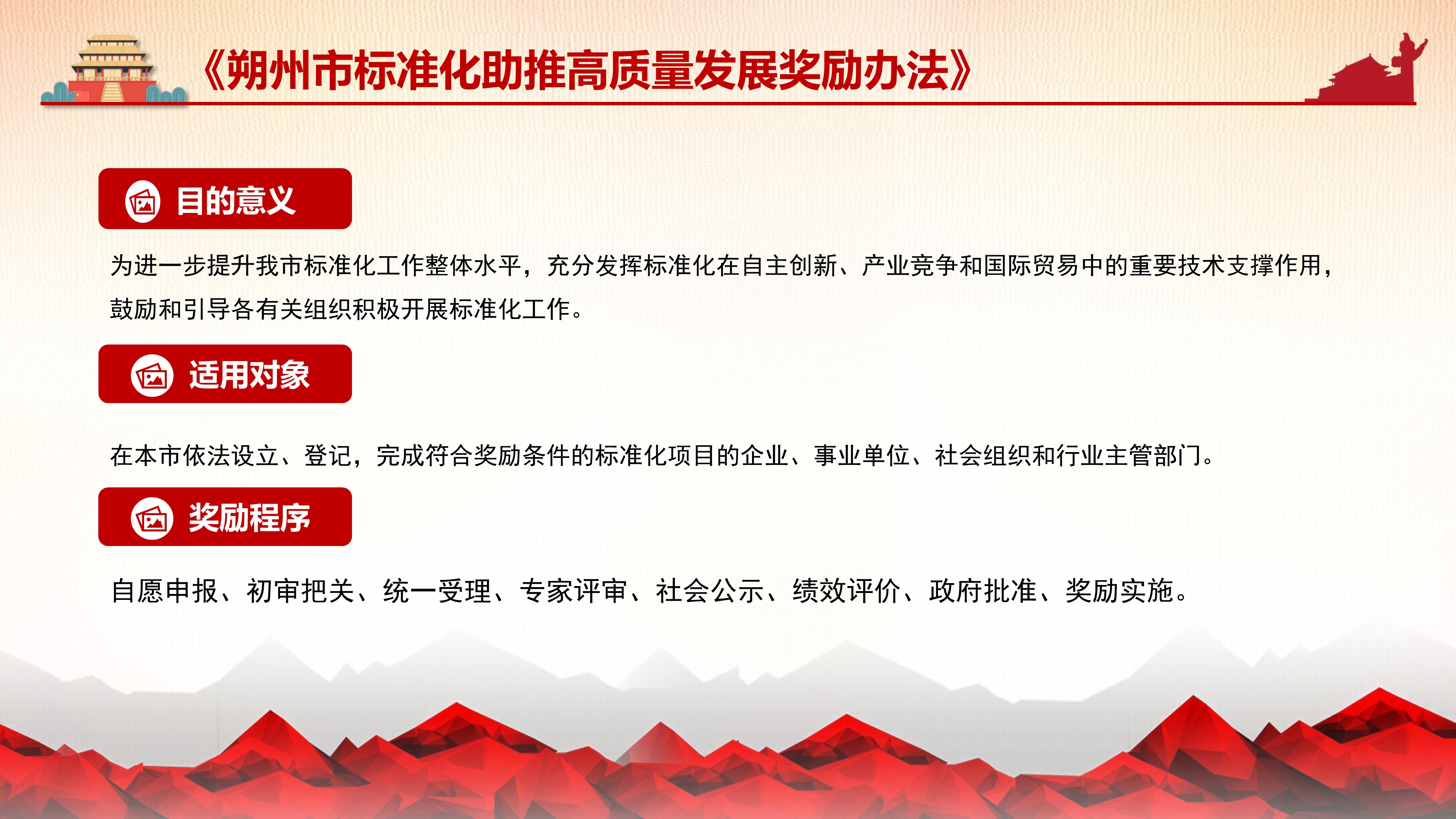 《朔州市标准化助推高质量发展奖励办法》

目的意义

为进一步提升我市标准化工作整体水平，充分发挥标准化在自主创新、产业竞争和国际贸易中的重要技术支撑作用，鼓励和引导各有关组织积极开展标准化工作。

适用对象

在本市依法设立、登记，完成符合奖励条件的标准化项目的企业、事业单位、社会组织和行业主管部门。

奖励程序

自愿申报、初审把关、统一受理、专家评审、社会公示、绩效评价、政府批准、奖励实施。